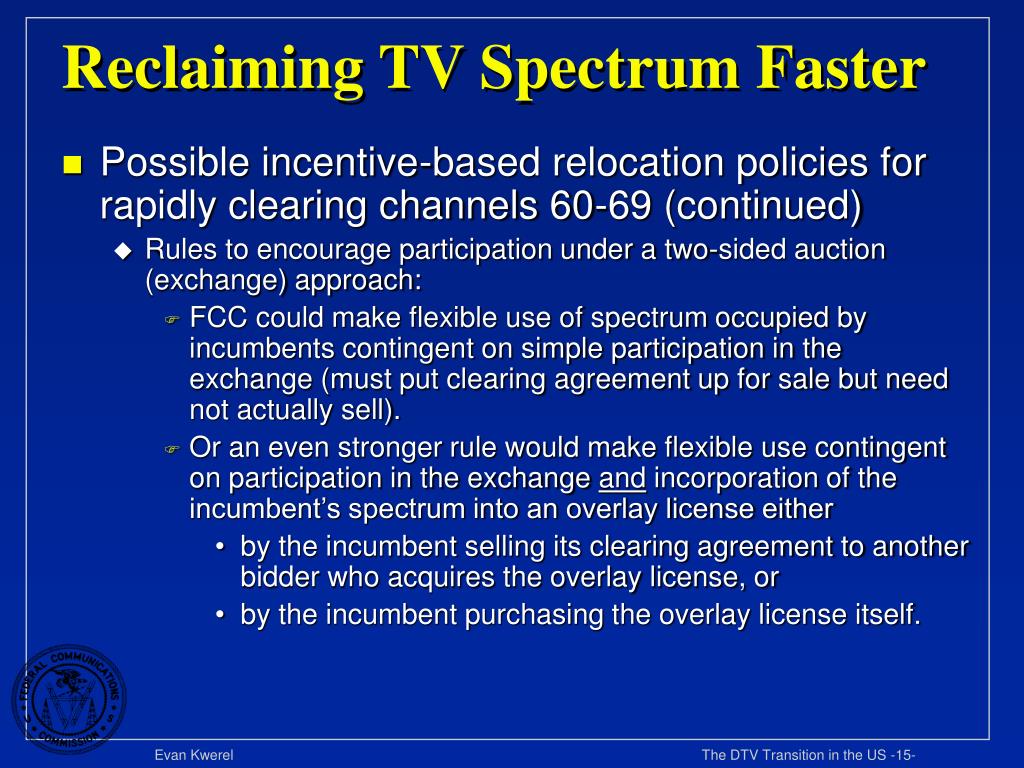 Reclaiming TV Spectrum Faster

Possible incentive-based relocation policies for rapidly clearing channels 60-69 (continued)

Rules to encourage participation under a two-sided auction (exchange) approach:

FCC could make flexible use of spectrum occupied by incumbents contingent on simple participation in the exchange (must put clearing agreement up for sale but need not actually sell).

Or an even stronger rule would make flexible use contingent on participation in the exchange and incorporation of the incumbent's spectrum into an overlay license either

• by the incumbent selling its clearing agreement to another bidder who acquires the overlay license, or

• by the incumbent purchasing the overlay license itself.

FEDERAL COMMUNICATIONS COMMISSION

Evan Kwerel

The DTV Transition in the US -15-